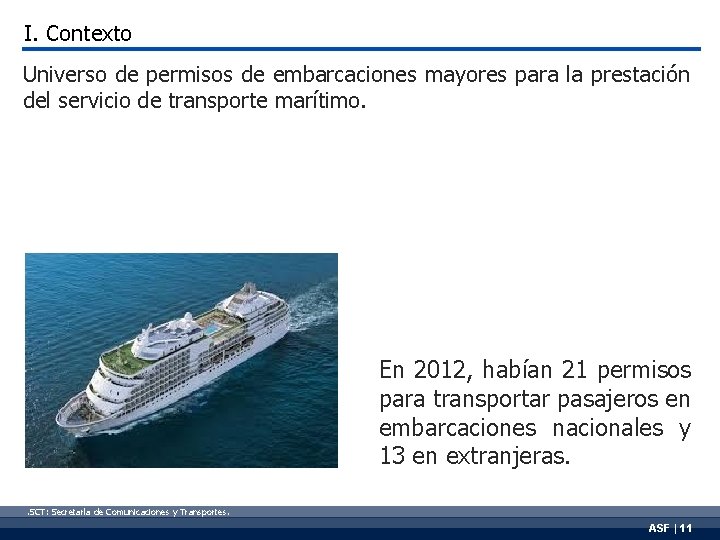 I. Contexto

Universo de permisos de embarcaciones mayores para la prestación del servicio de transporte marítimo.

En 2012, habían 21 permisos para transportar pasajeros en embarcaciones nacionales y 13 en extranjeras.

.SCT: Secretaría de Comunicaciones y Transportes.

ASF | 11